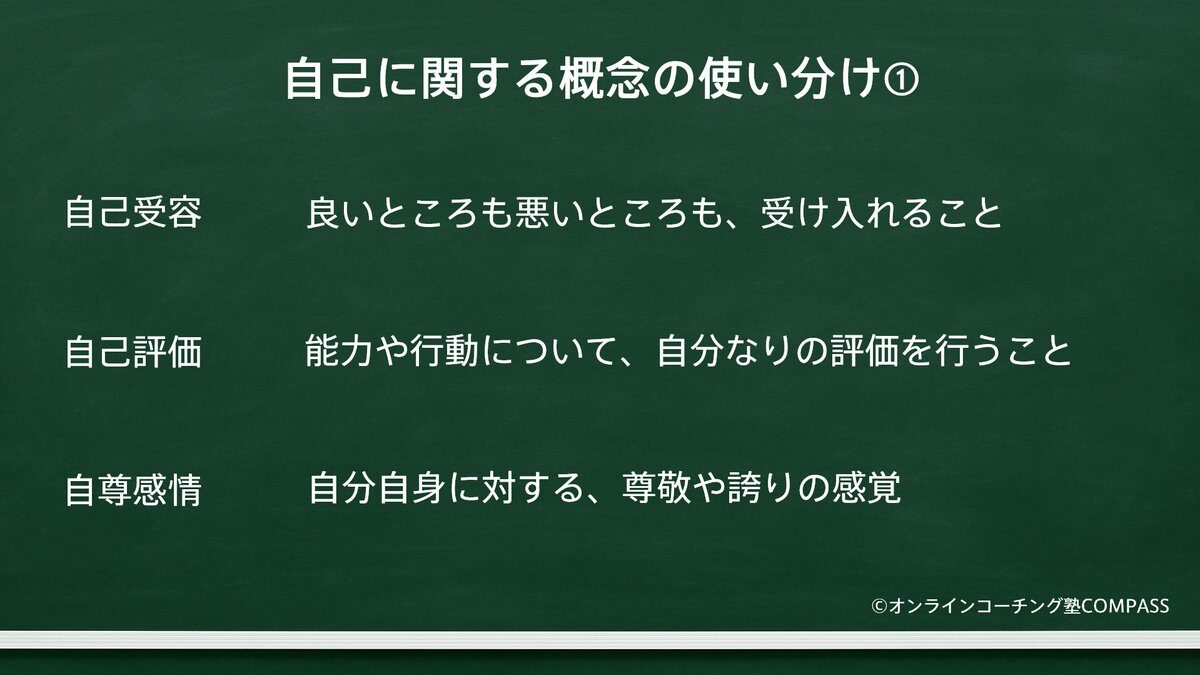 自己に関する概念の使い分け①

自己受容　良いところも悪いところも、受け入れること

自己評価　能力や行動について、自分なりの評価を行うこと

自尊感情　自分自身に対する、尊敬や誇りの感覚

©オンラインコーチング塾COMPASS